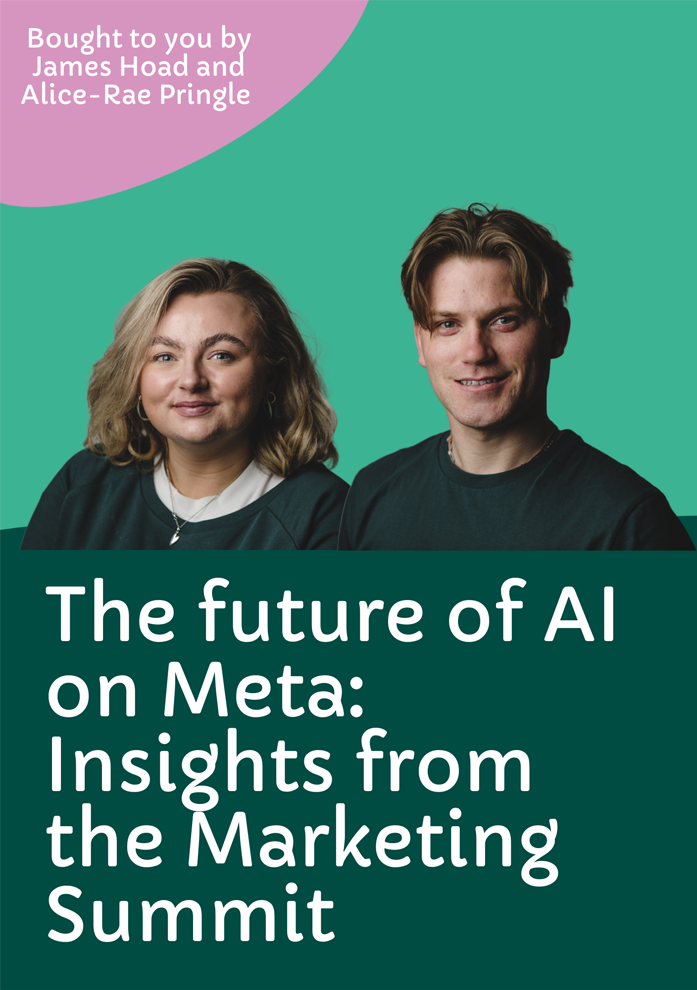 Bought to you by James Hoad and Alice-Rae Pringle

The future of AI on Meta: Insights from the Marketing Summit